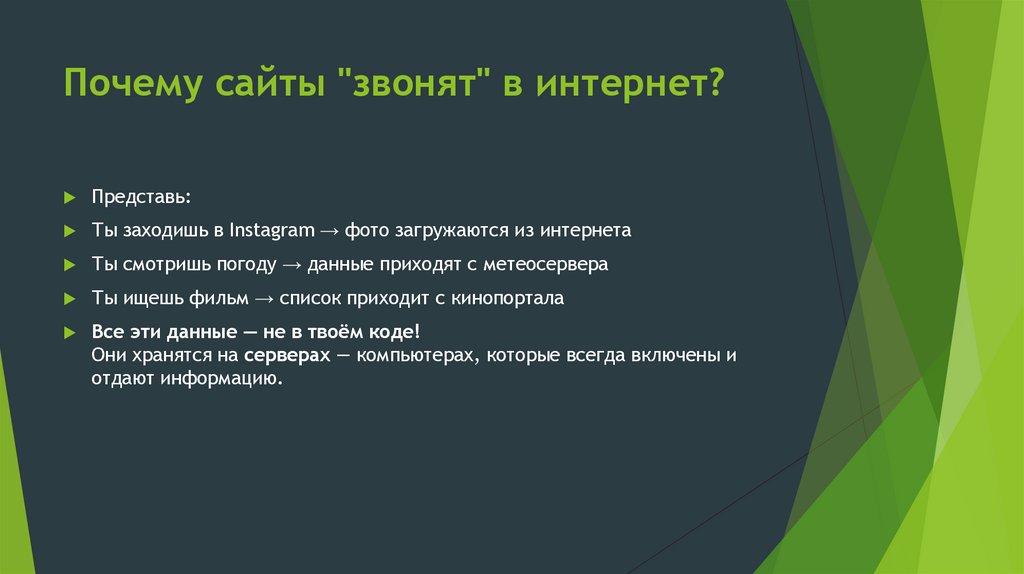 Почему сайты "звонят" в интернет?

Представь:

Ты заходишь в Instagram → фото загружаются из интернета

Ты смотришь погоду → данные приходят с метеосервера

Ты ищешь фильм → список приходит с кинопортала

Все эти данные — не в твоём коде!
Они хранятся на серверах — компьютерах, которые всегда включены и отдают информацию.